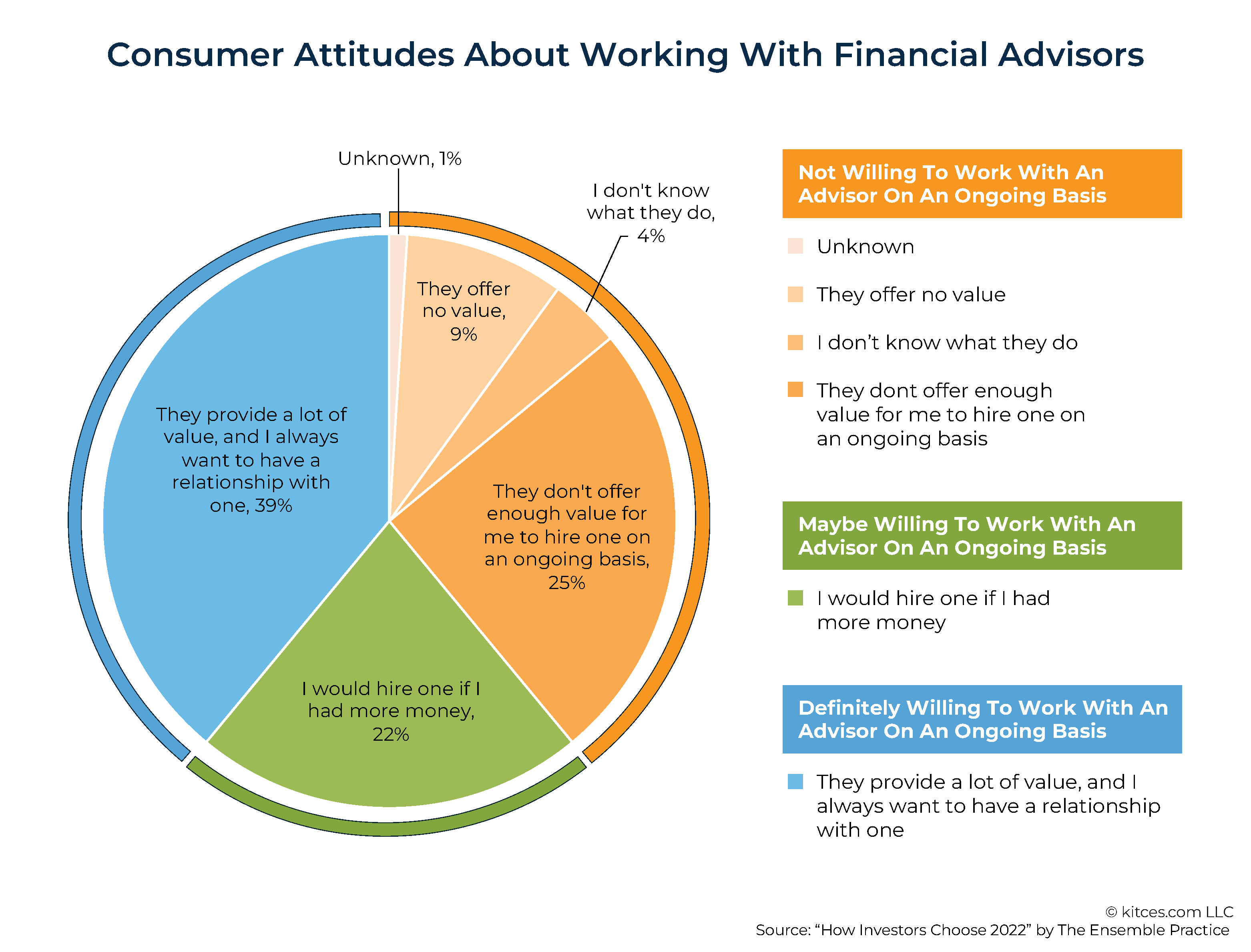 Consumer Attitudes About Working With Financial Advisors

Unknown, 1%

I don't know what they do, 4%

They offer no value, 9%

They don't offer enough value for me to hire one on an ongoing basis, 25%

I would hire one if I had more money, 22%

They provide a lot of value, and I always want to have a relationship with one, 39%

Not Willing To Work With An Advisor On An Ongoing Basis

Unknown

They offer no value

I don’t know what they do

They dont offer enough value for me to hire one on an ongoing basis

Maybe Willing To Work With An Advisor On An Ongoing Basis

I would hire one if I had more money

Definitely Willing To Work With An Advisor On An Ongoing Basis

They provide a lot of value, and I always want to have a relationship with one

© kitces.com LLC
Source: “How Investors Choose 2022” by The Ensemble Practice